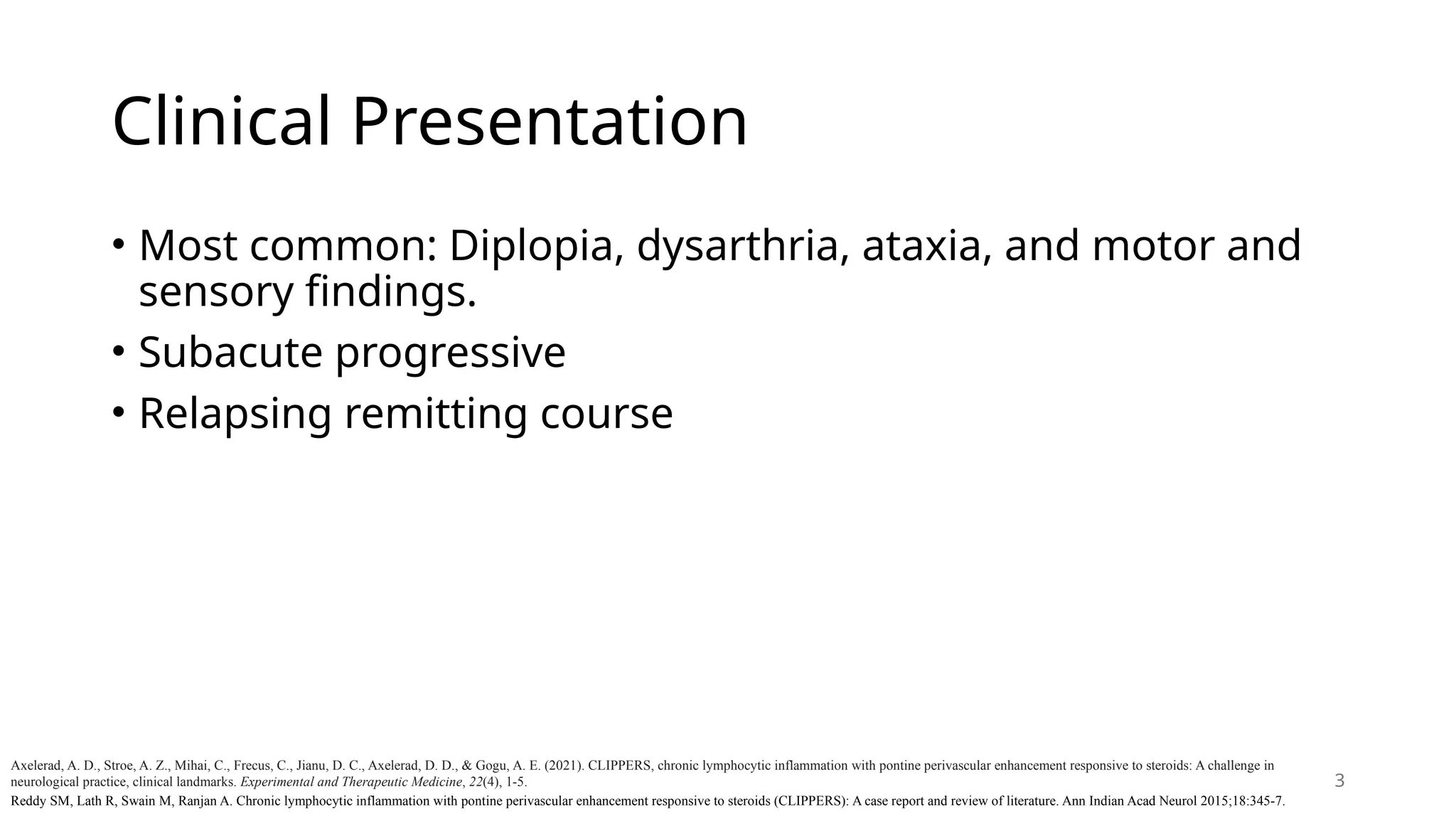 Clinical Presentation

• Most common: Diplopia, dysarthria, ataxia, and motor and sensory findings.
• Subacute progressive
• Relapsing remitting course

Axelerad, A. D., Stroe, A. Z., Mihai, C., Frecus, C., Jianu, D. C., Axelerad, D. D., & Gogu, A. E. (2021). CLIPPERS, chronic lymphocytic inflammation with pontine perivascular enhancement responsive to steroids: A challenge in neurological practice, clinical landmarks. Experimental and Therapeutic Medicine, 22(4), 1-5.
Reddy SM, Lath R, Swain M, Ranjan A. Chronic lymphocytic inflammation with pontine perivascular enhancement responsive to steroids (CLIPPERS): A case report and review of literature. Ann Indian Acad Neurol 2015;18:345-7.

3